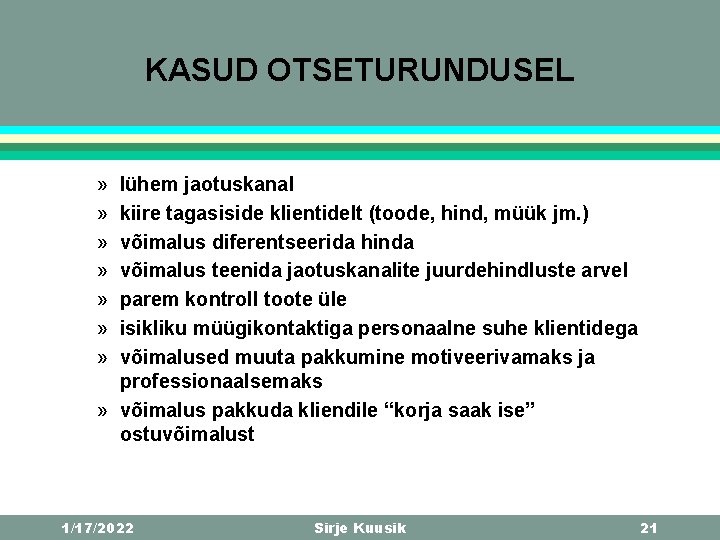 KASUD OTSETURUNDUSEL

» lühem jaotuskanal
» kiire tagasiside klientidelt (toode, hind, müük jm.)
» võimalus diferentseerida hinda
» võimalus teenida jaotuskanalite juurdehindluste arvel
» parem kontroll toote üle
» isikliku müügikontaktiga personaalne suhe klientidega
» võimalused muuta pakkumine motiveerivamaks ja professionaalsemaks
» võimalus pakkuda kliendile “korja saak ise” ostuvõimalust

1/17/2022 Sirje Kuusik 21